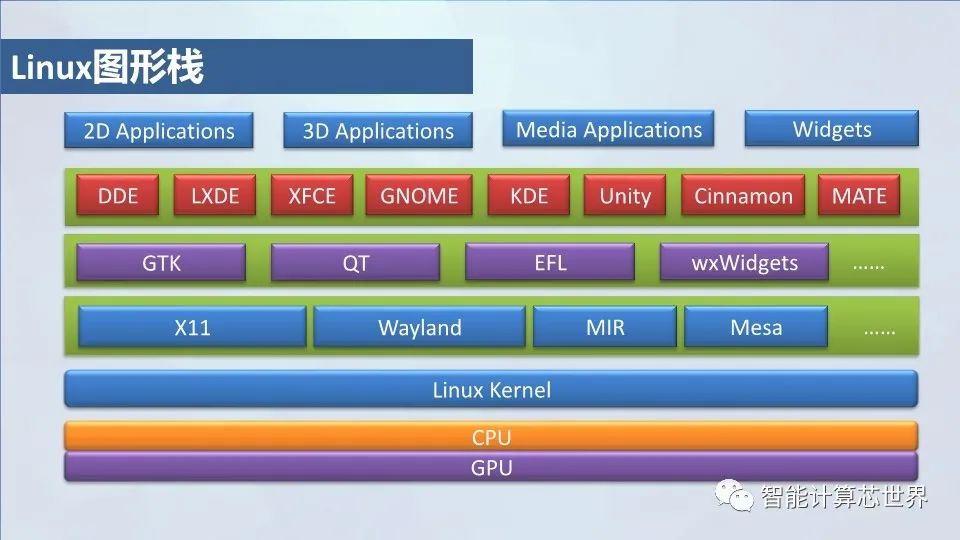 Linux图形栈

2D Applications
3D Applications
Media Applications
Widgets

DDE
LXDE
XFCE
GNOME
KDE
Unity
Cinnamon
MATE

GTK
QT
EFL
wxWidgets
……

X11
Wayland
MIR
Mesa
……

Linux Kernel

CPU

GPU

智能计算芯世界